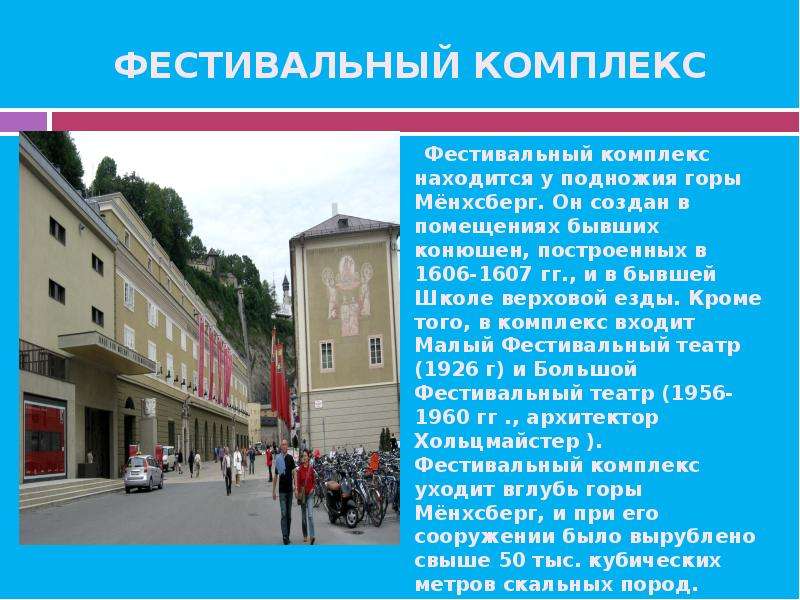 ФЕСТИВАЛЬНЫЙ КОМПЛЕКС

Фестивальный комплекс находится у подножия горы Мёнхсберг. Он создан в помещениях бывших конюшен, построенных в 1606-1607 гг., и в бывшей Школе верховой езды. Кроме того, в комплекс входит Малый Фестивальный театр (1926 г) и Большой Фестивальный театр (1956-1960 гг ., архитектор Хольцмайстер ). Фестивальный комплекс уходит вглубь горы Мёнхсберг, и при его сооружении было вырублено свыше 50 тыс. кубических метров скальных пород.